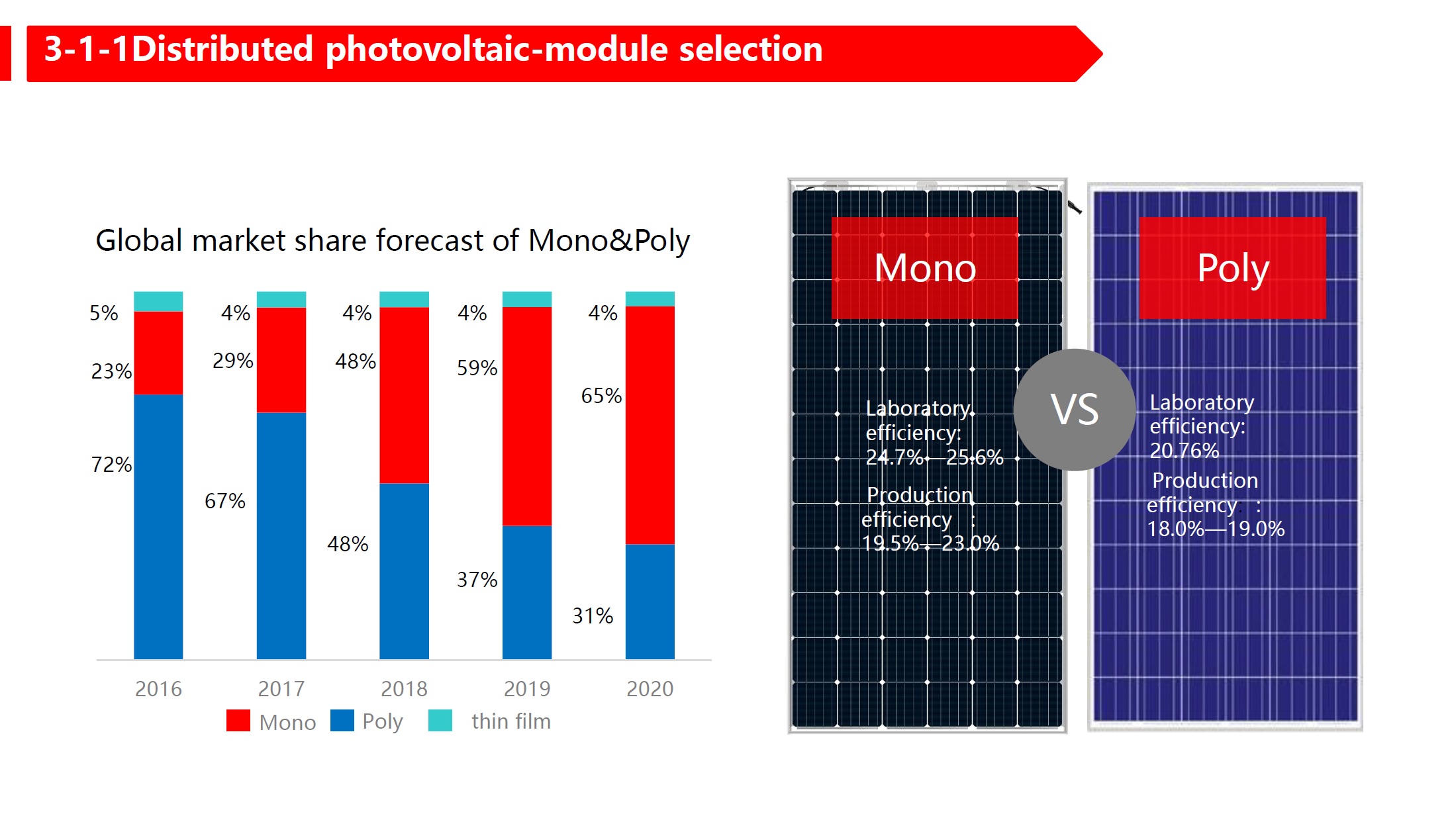 3-1-1Distributed photovoltaic-module selection

Global market share forecast of Mono&Poly

5%
23%
72%
4%
29%
67%
4%
48%
48%
4%
59%
37%
4%
65%
31%

2016 2017 2018 2019 2020

Mono Poly thin film

Mono

Laboratory efficiency: 24.7%—25.6%

Production efficiency : 19.5%—23.0%

VS

Poly

Laboratory efficiency: 20.76%

Production efficiency : 18.0%—19.0%